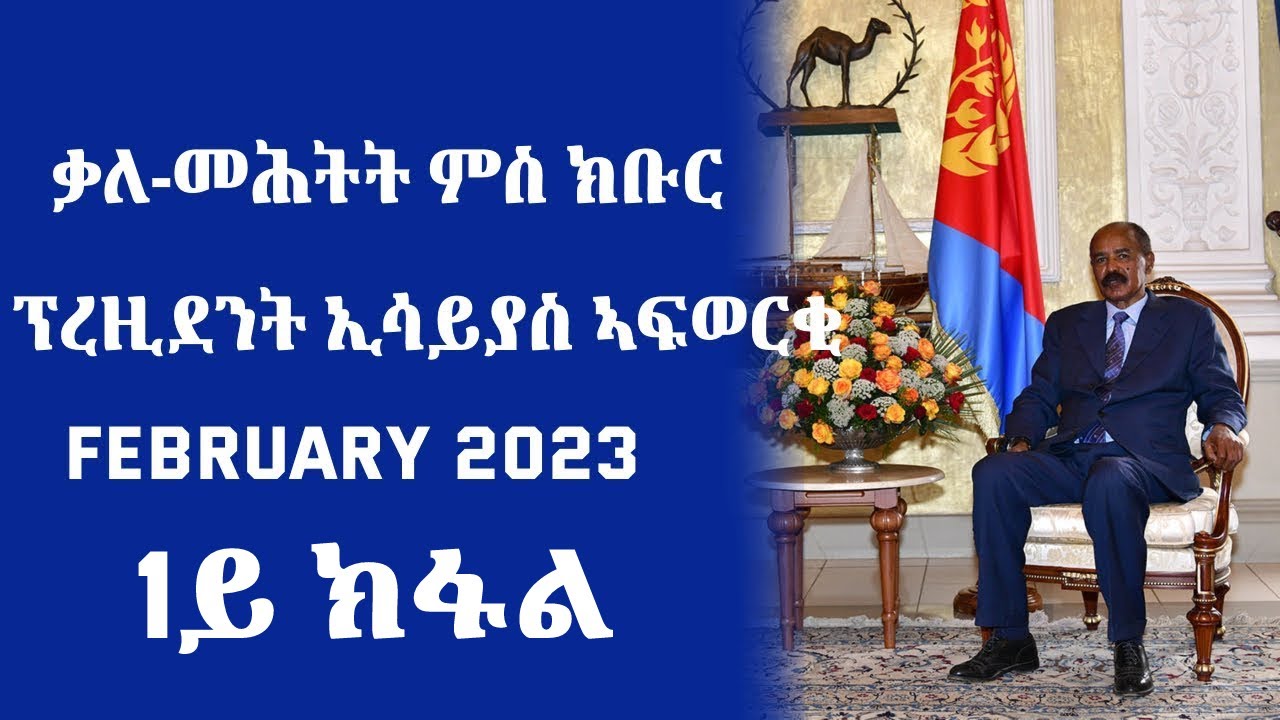 ቃለ-መሕትት ምስ ክቡር

ፕረዚደንት ኢሳይያስ ኣፍወርቂ

FEBRUARY 2023

1ይ ክፋል